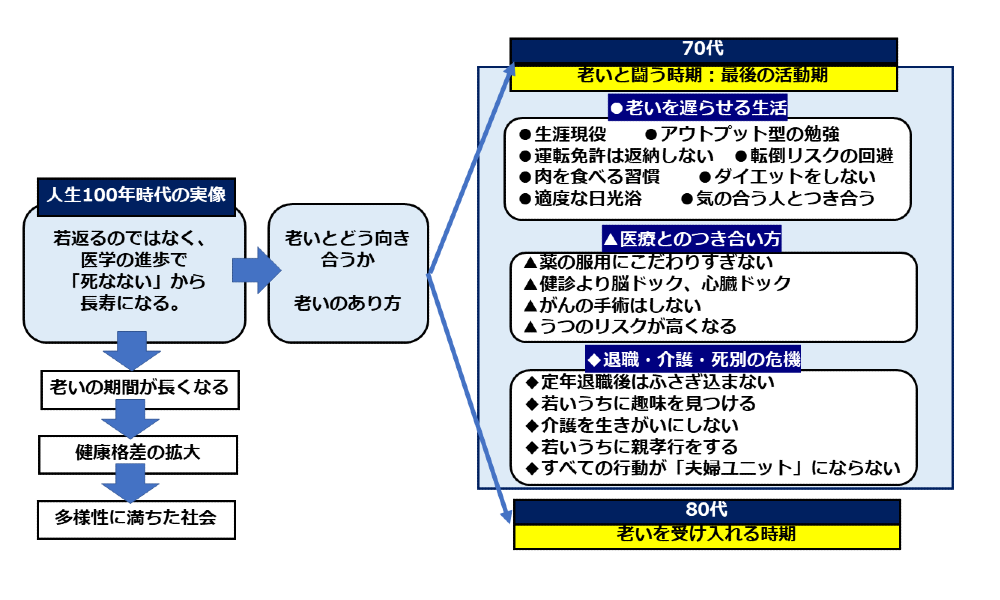 人生100年時代の実像

若返るのではなく、医学の進歩で「死なない」から長寿になる。

老いの期間が長くなる

健康格差の拡大

多様性に満ちた社会

老いとどう向き合うか

老いのあり方

70代

老いと闘う時期：最後の活動期

●老いを遅らせる生活

●生涯現役　●アウトプット型の勉強
●運転免許は返納しない　●転倒リスクの回避
●肉を食べる習慣　●ダイエットをしない
●適度な日光浴　●気の合う人とつき合う

▲医療とのつき合い方

▲薬の服用にこだわりすぎない
▲健診より脳ドック、心臓ドック
▲がんの手術はしない
▲うつのリスクが高くなる

◆退職・介護・死別の危機

◆定年退職後はふさぎ込まない
◆若いうちに趣味を見つける
◆介護を生きがいにしない
◆若いうちに親孝行をする
◆すべての行動が「夫婦ユニット」にならない

80代

老いを受け入れる時期